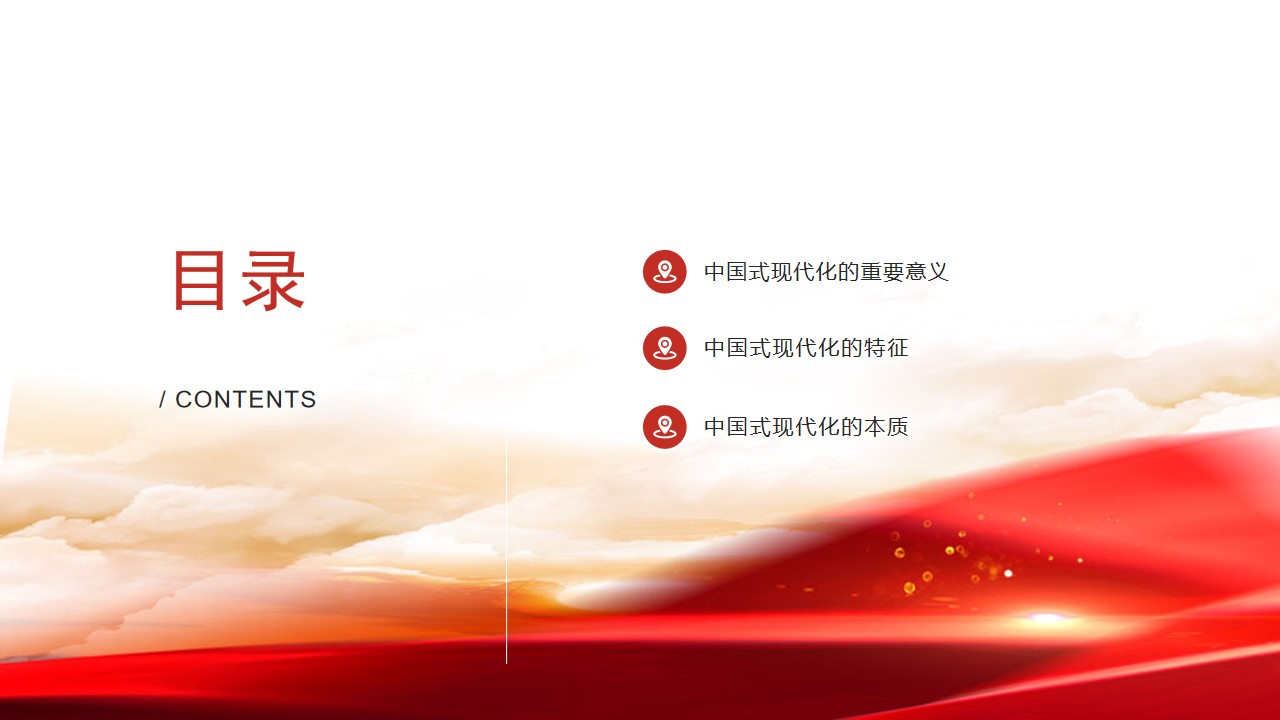 目录

/ CONTENTS

中国式现代化的重要意义

中国式现代化的特征

中国式现代化的本质